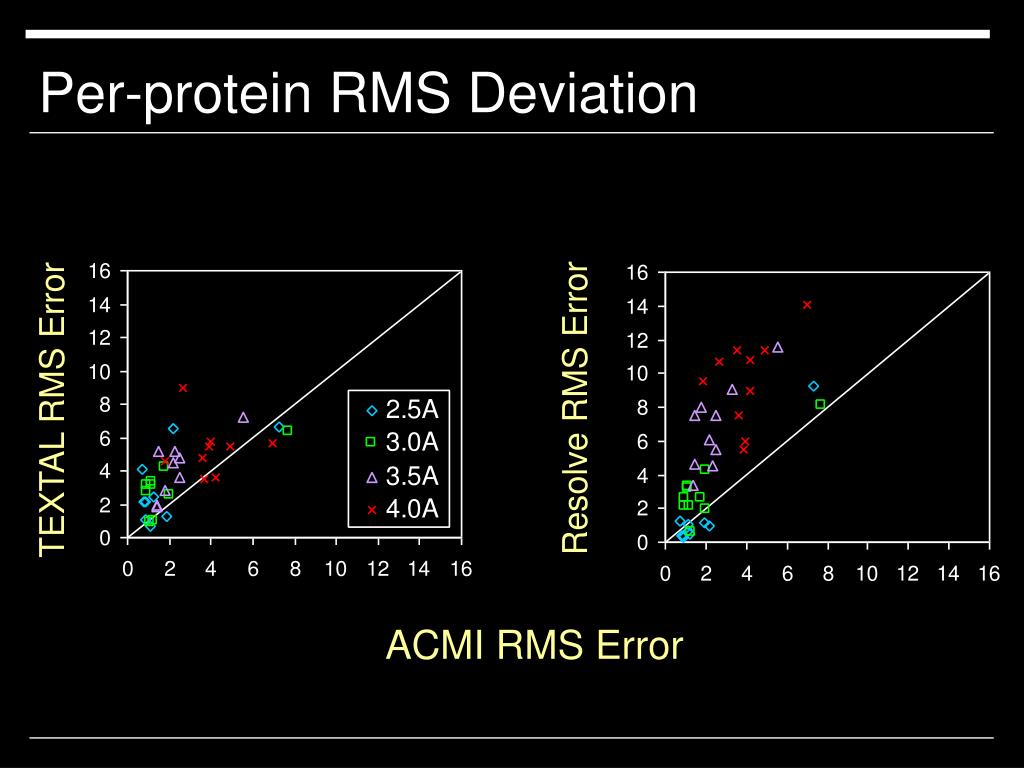 Per-protein RMS Deviation

TEXTAL RMS Error

16
14
12
10
8
6
4
2
0

0 2 4 6 8 10 12 14 16

2.5A
3.0A
3.5A
4.0A

Resolve RMS Error

16
14
12
10
8
6
4
2
0

0 2 4 6 8 10 12 14 16

ACMI RMS Error